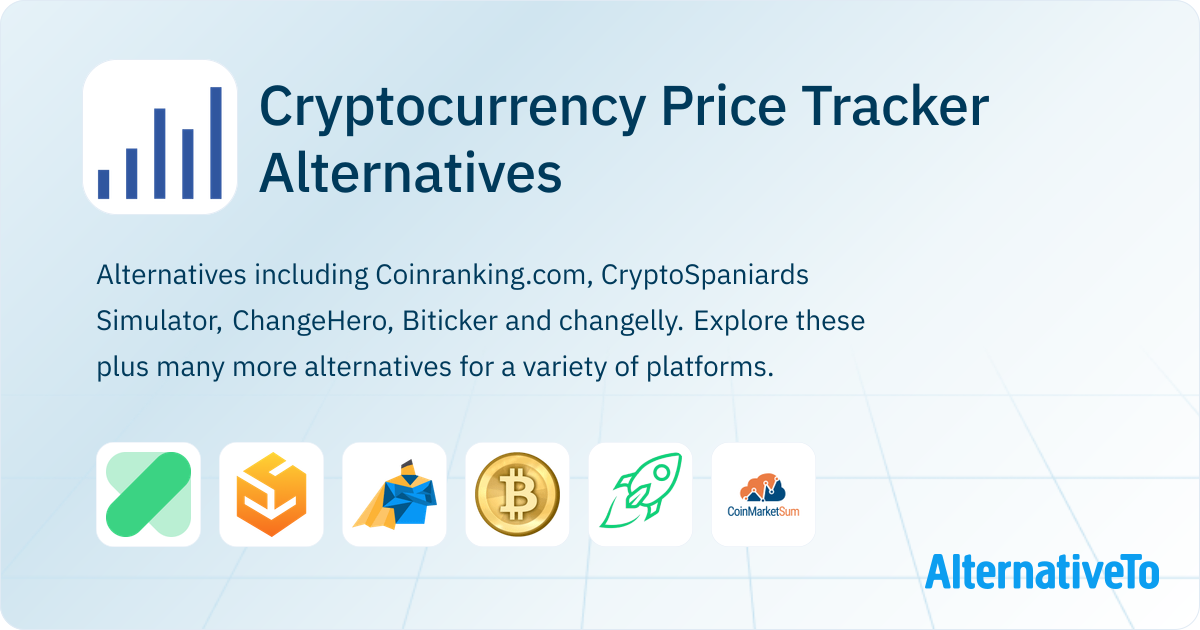 Cryptocurrency Price Tracker Alternatives

Alternatives including Coinranking.com, CryptoSpaniards Simulator, ChangeHero, Biticker and changelly. Explore these plus many more alternatives for a variety of platforms.

CoinMarketSum

AlternativeTo